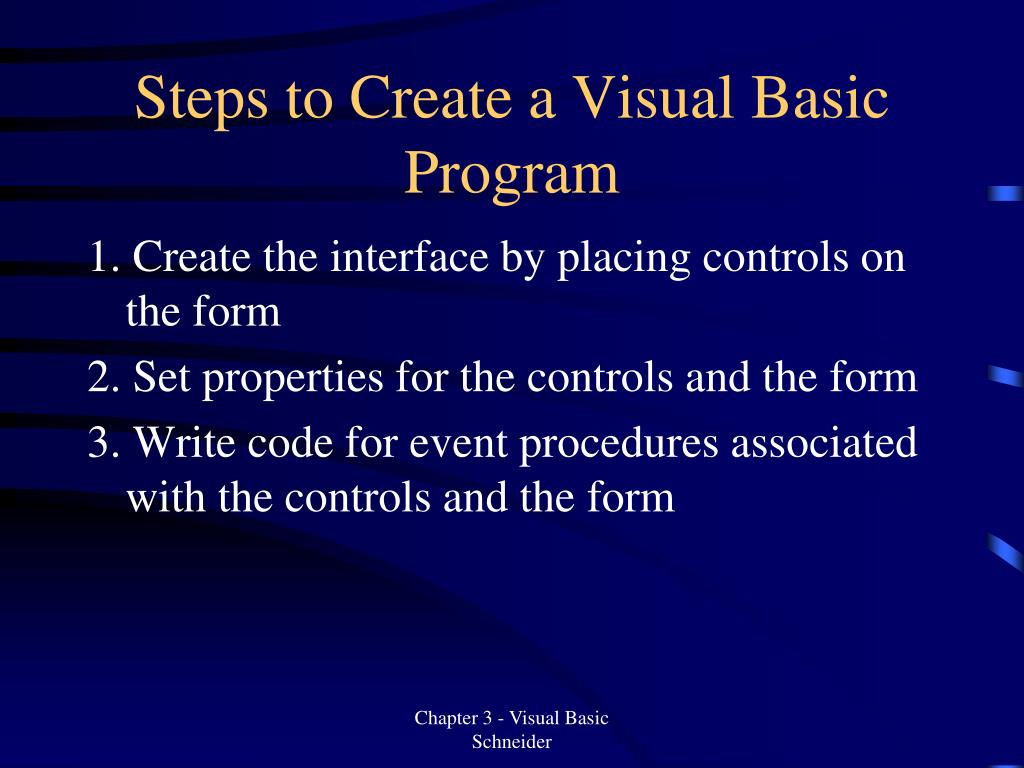 Steps to Create a Visual Basic Program

1. Create the interface by placing controls on the form

2. Set properties for the controls and the form

3. Write code for event procedures associated with the controls and the form

Chapter 3 - Visual Basic
Schneider